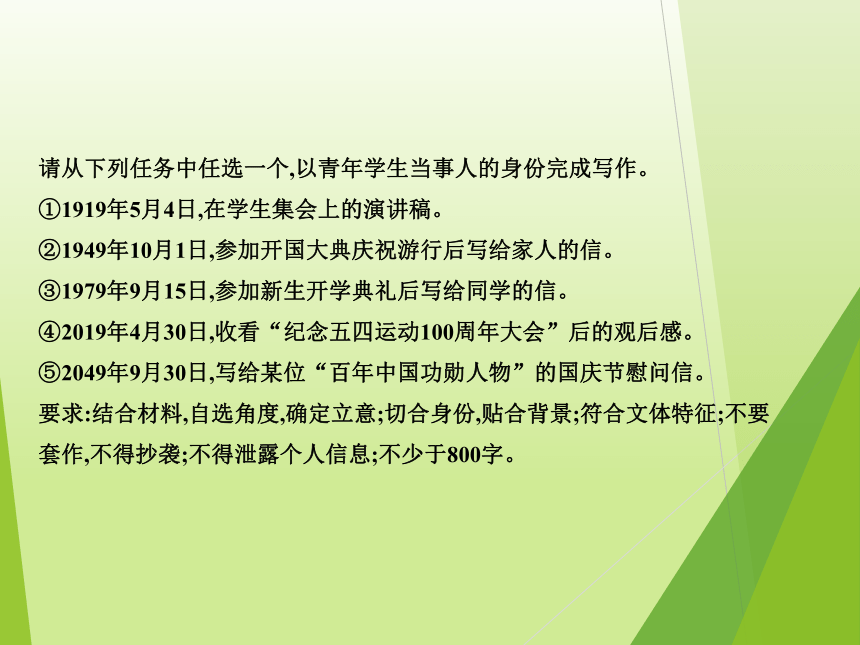 请从下列任务中任选一个,以青年学生当事人的身份完成写作。
①1919年5月4日,在学生集会上的演讲稿。
②1949年10月1日,参加开国大典庆祝游行后写给家人的信。
③1979年9月15日,参加新生开学典礼后写给同学的信。
④2019年4月30日,收看“纪念五四运动100周年大会”后的观后感。
⑤2049年9月30日,写给某位“百年中国功勋人物”的国庆节慰问信。
要求:结合材料,自选角度,确定立意;切合身份,贴合背景;符合文体特征;不要套作,不得抄袭;不得泄露个人信息;不少于800字。